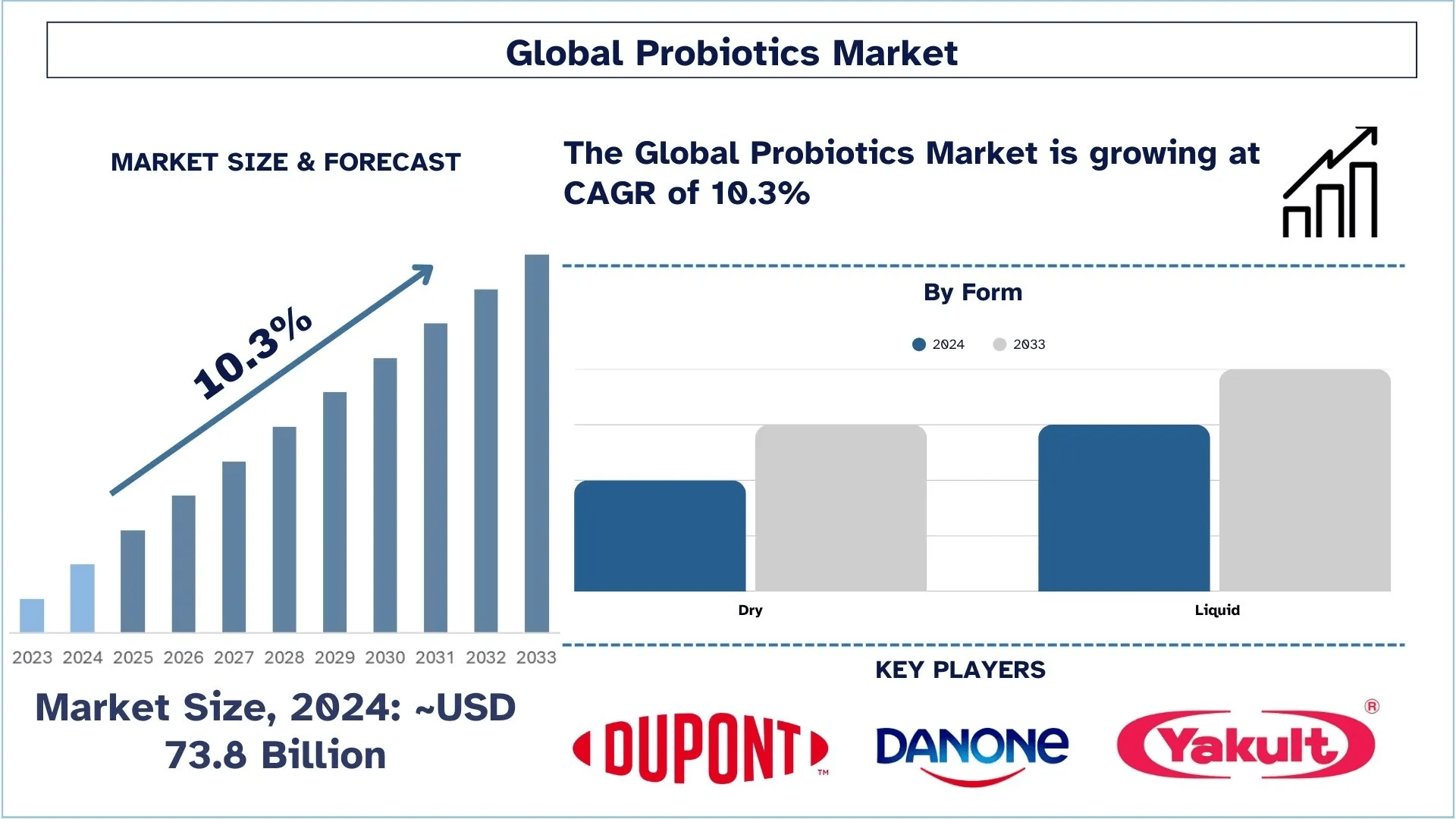 Global Probiotics Market

MARKET SIZE & FORECAST

10.3%

2023 2024 2025 2026 2027 2028 2029 2030 2031 2032 2033

Market Size, 2024: ~USD 73.8 Billion

The Global Probiotics Market is growing at CAGR of 10.3%

By Form

2024 2033

Dry

Liquid

KEY PLAYERS

DUPONT™

DANONE

Yakult®